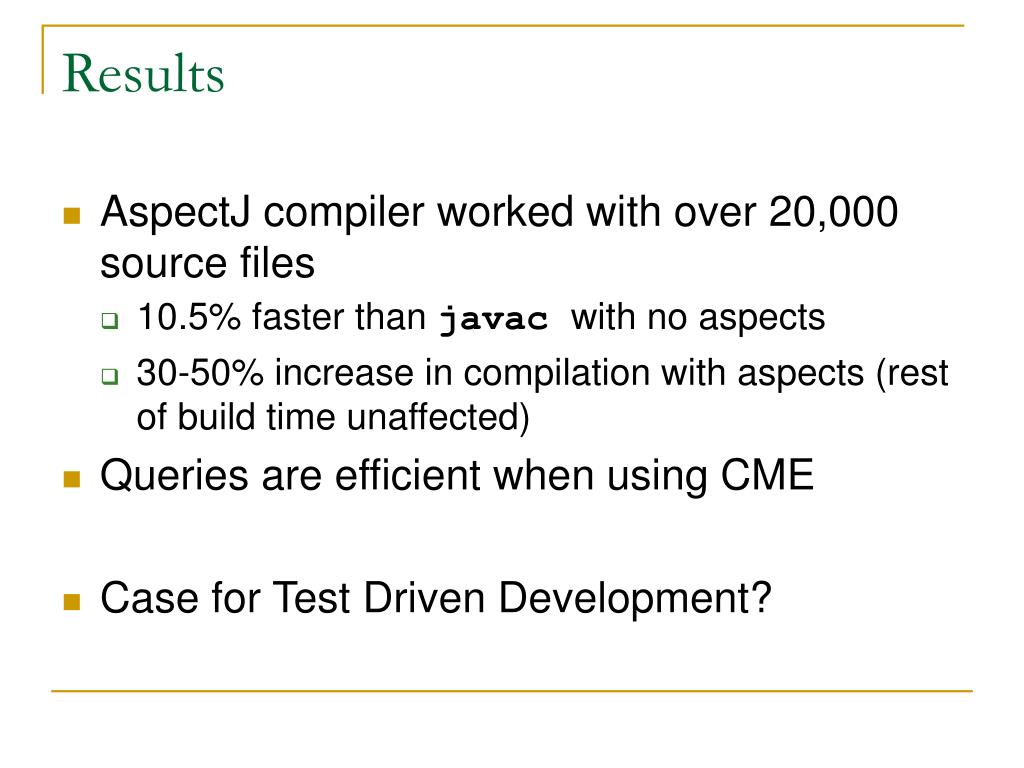 Results

AspectJ compiler worked with over 20,000 source files

10.5% faster than javac with no aspects

30-50% increase in compilation with aspects (rest of build time unaffected)

Queries are efficient when using CME

Case for Test Driven Development?